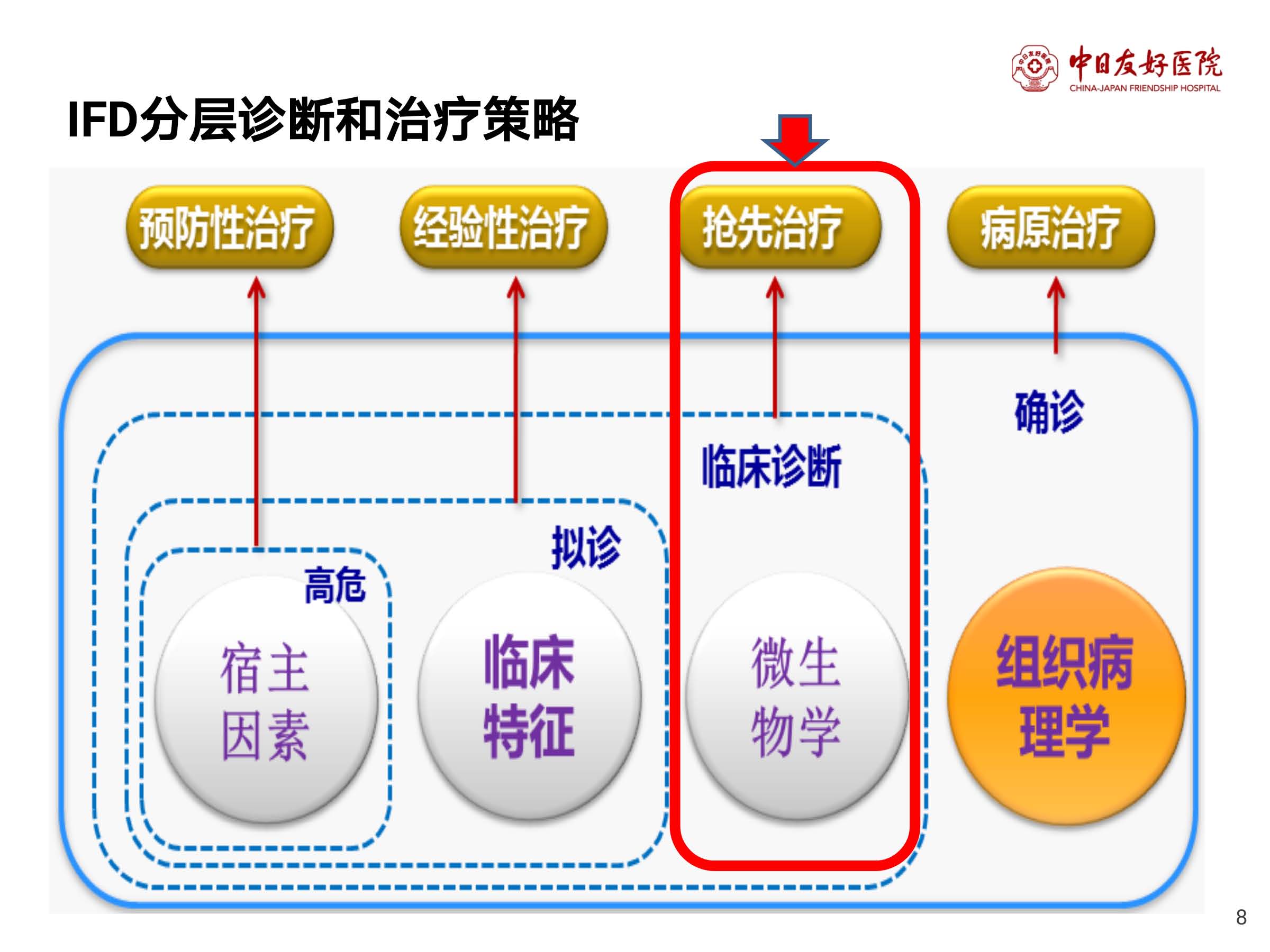 中日友好医院
CHINA-JAPAN FRIENDSHIP HOSPITAL

IFD分层诊断和治疗策略

预防性治疗
经验性治疗
抢先治疗
病原治疗

确诊
临床诊断
拟诊
高危

宿主因素
临床特征
微生物学
组织病理学

8